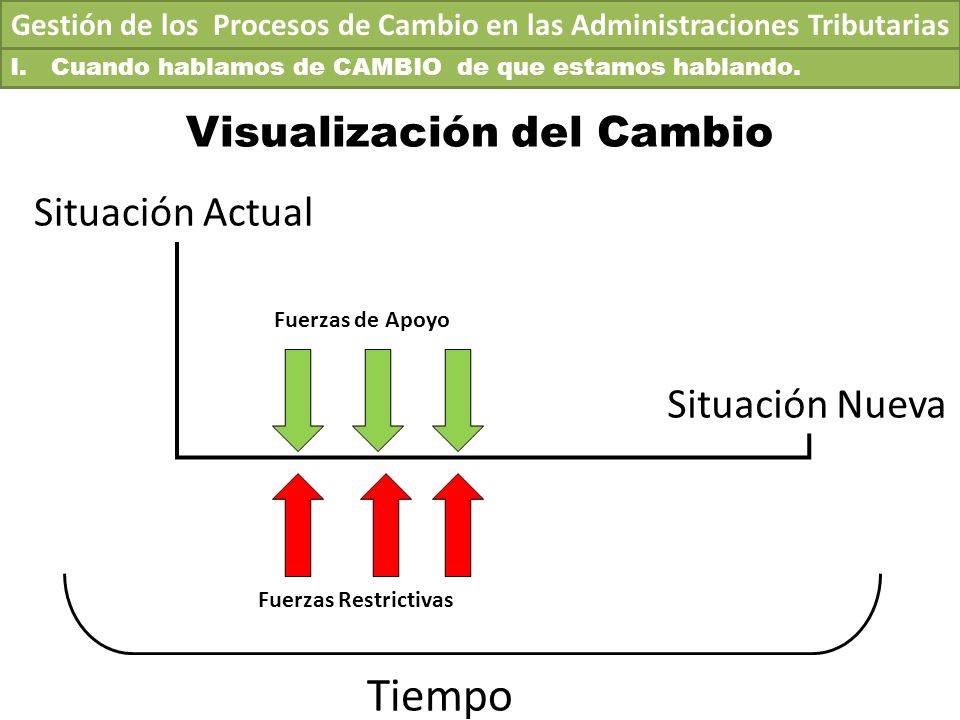 Gestión de los Procesos de Cambio en las Administraciones Tributarias

I. Cuando hablamos de CAMBIO de que estamos hablando.

Visualización del Cambio

Situación Actual

Fuerzas de Apoyo

Situación Nueva

Fuerzas Restrictivas

Tiempo